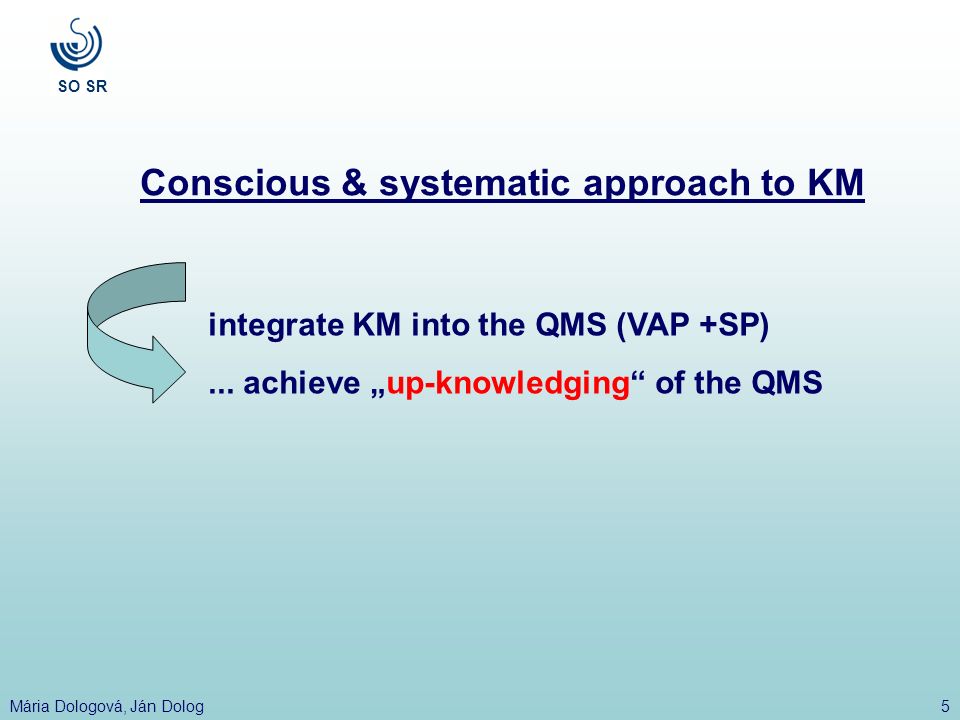 SO SR

Conscious & systematic approach to KM

integrate KM into the QMS (VAP +SP)

... achieve „up-knowledging“ of the QMS

Mária Dologová, Ján Dolog

5